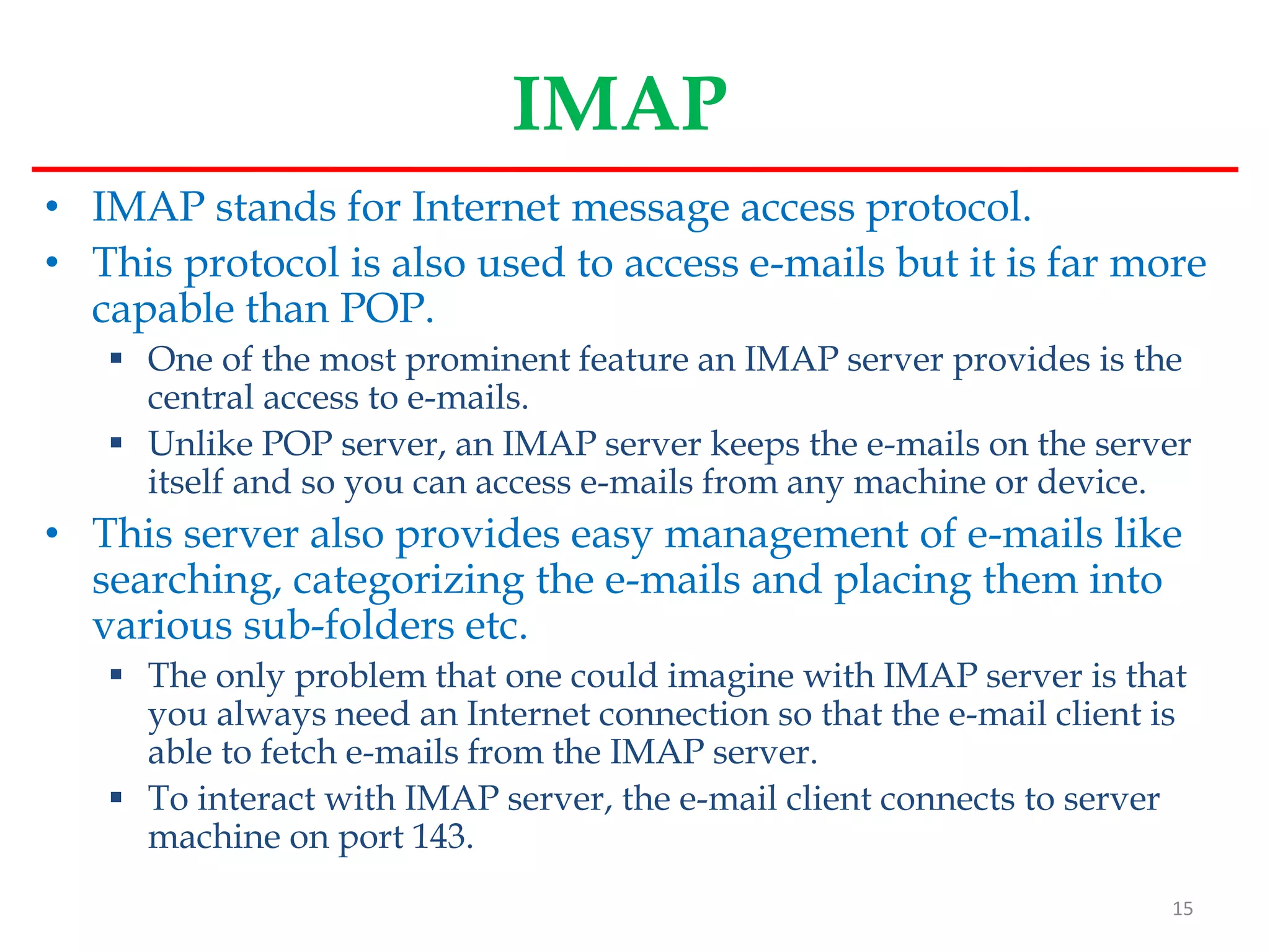 IMAP

• IMAP stands for Internet message access protocol.
• This protocol is also used to access e-mails but it is far more capable than POP.
  ▪ One of the most prominent feature an IMAP server provides is the central access to e-mails.
  ▪ Unlike POP server, an IMAP server keeps the e-mails on the server itself and so you can access e-mails from any machine or device.
• This server also provides easy management of e-mails like searching, categorizing the e-mails and placing them into various sub-folders etc.
  ▪ The only problem that one could imagine with IMAP server is that you always need an Internet connection so that the e-mail client is able to fetch e-mails from the IMAP server.
  ▪ To interact with IMAP server, the e-mail client connects to server machine on port 143.

15